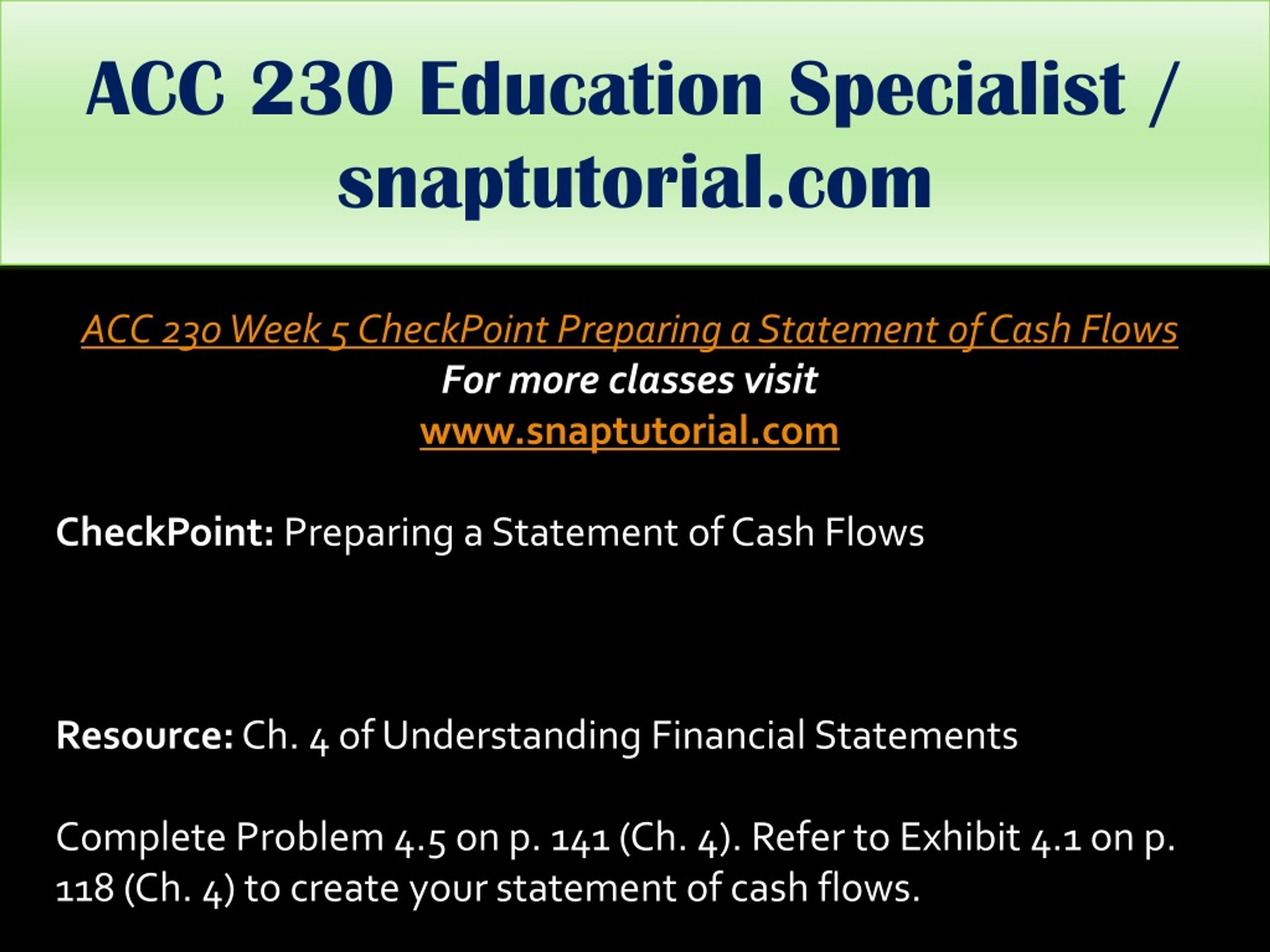 ACC 230 Education Specialist / snaptutorial.com

ACC 230 Week 5 CheckPoint Preparing a Statement of Cash Flows
For more classes visit
www.snaptutorial.com

CheckPoint: Preparing a Statement of Cash Flows

Resource: Ch. 4 of Understanding Financial Statements

Complete Problem 4.5 on p. 141 (Ch. 4). Refer to Exhibit 4.1 on p. 118 (Ch. 4) to create your statement of cash flows.